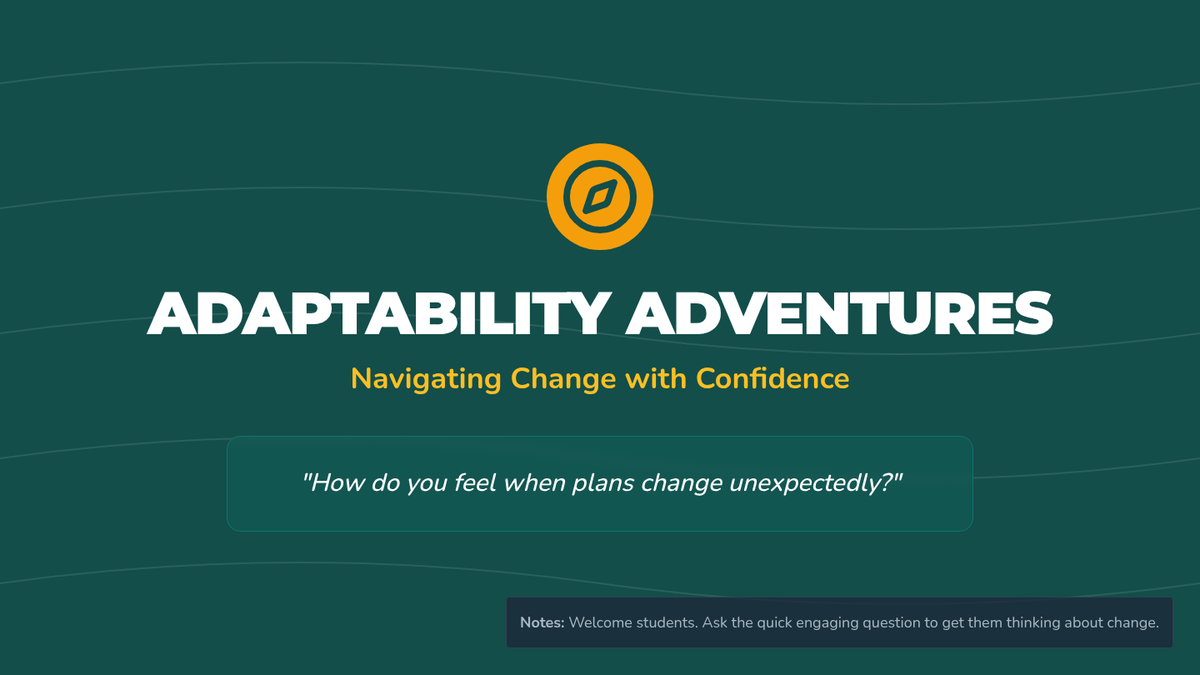 ADAPTABILITY ADVENTURES

Navigating Change with Confidence

"How do you feel when plans change unexpectedly?"

Notes: Welcome students. Ask the quick engaging question to get them thinking about change.